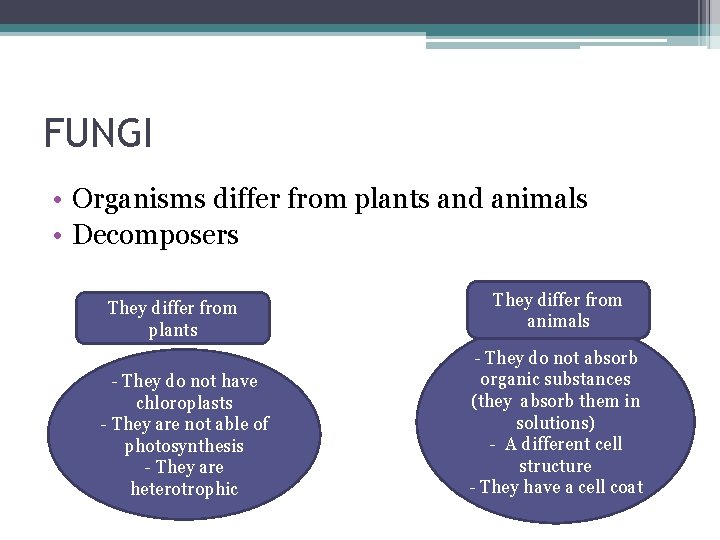 FUNGI

• Organisms differ from plants and animals
• Decomposers

They differ from plants

- They do not have chloroplasts
- They are not able of photosynthesis
- They are heterotrophic

They differ from animals

- They do not absorb organic substances (they absorb them in solutions)
- A different cell structure
- They have a cell coat